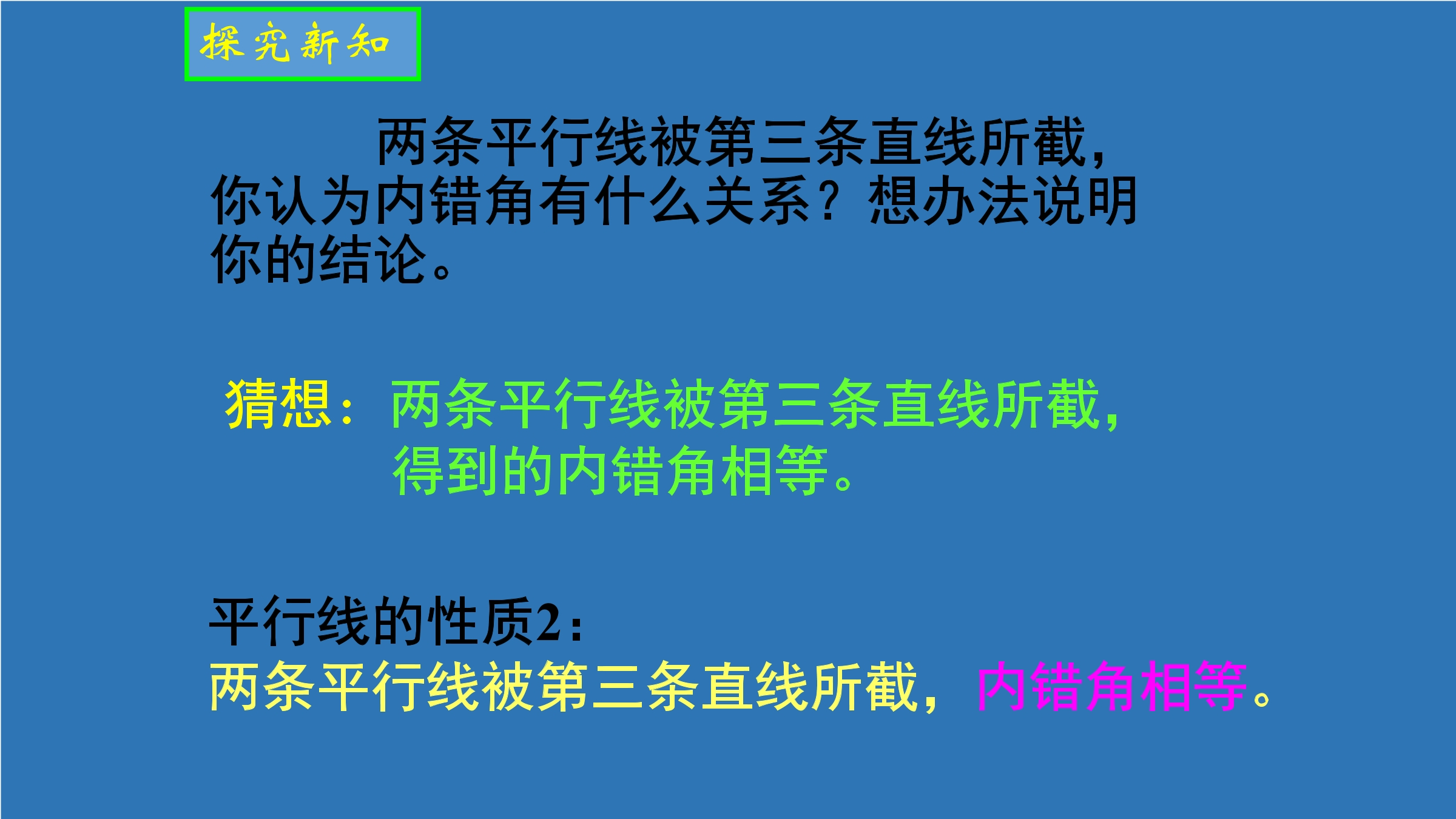 探究新知

两条平行线被第三条直线所截，你认为内错角有什么关系？想办法说明你的结论。

猜想：两条平行线被第三条直线所截，得到的内错角相等。

平行线的性质2：
两条平行线被第三条直线所截，内错角相等。